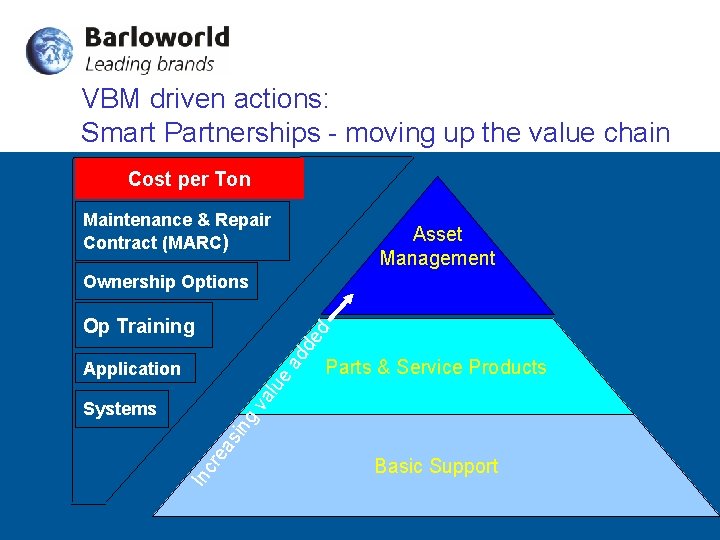 Barloworld
Leading brands

VBM driven actions:
Smart Partnerships - moving up the value chain

Cost per Ton

Maintenance & Repair Contract (MARC)

Ownership Options

Op Training

Application

Systems

Increasing value added

Asset Management

Parts & Service Products

Basic Support